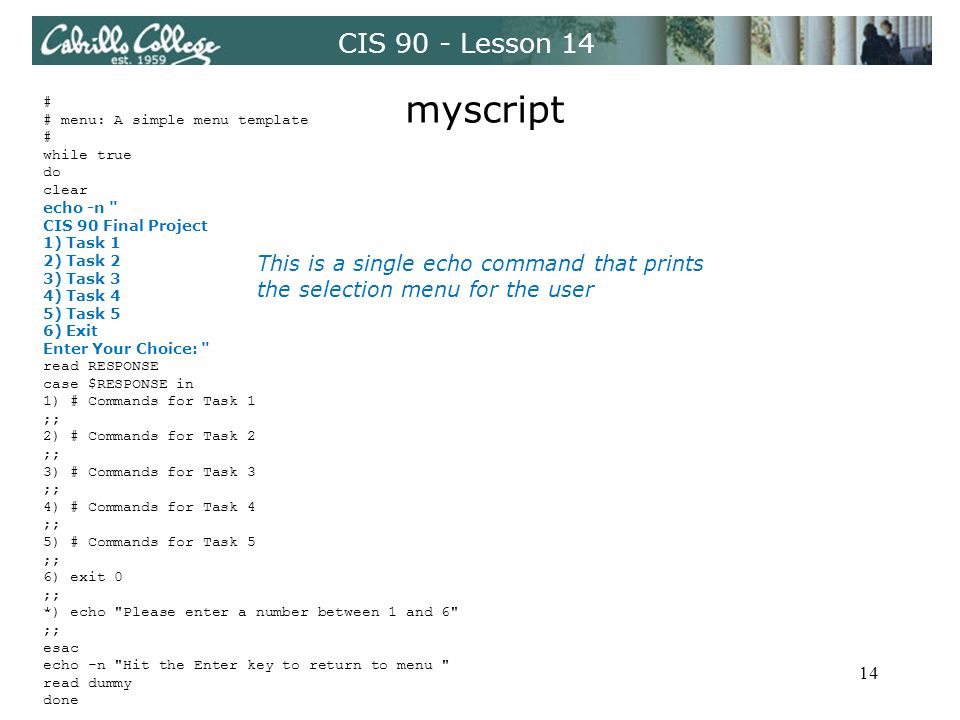 Cabrillo College
est. 1959

CIS 90 - Lesson 14

myscript

#
# menu: A simple menu template
#
while true
do
clear
echo -n "
CIS 90 Final Project
1) Task 1
2) Task 2
3) Task 3
4) Task 4
5) Task 5
6) Exit
Enter Your Choice: "
read RESPONSE
case $RESPONSE in
1) # Commands for Task 1
;;
2) # Commands for Task 2
;;
3) # Commands for Task 3
;;
4) # Commands for Task 4
;;
5) # Commands for Task 5
;;
6) exit 0
;;
*) echo "Please enter a number between 1 and 6"
;;
esac
echo -n "Hit the Enter key to return to menu "
read dummy
done

This is a single echo command that prints the selection menu for the user

14